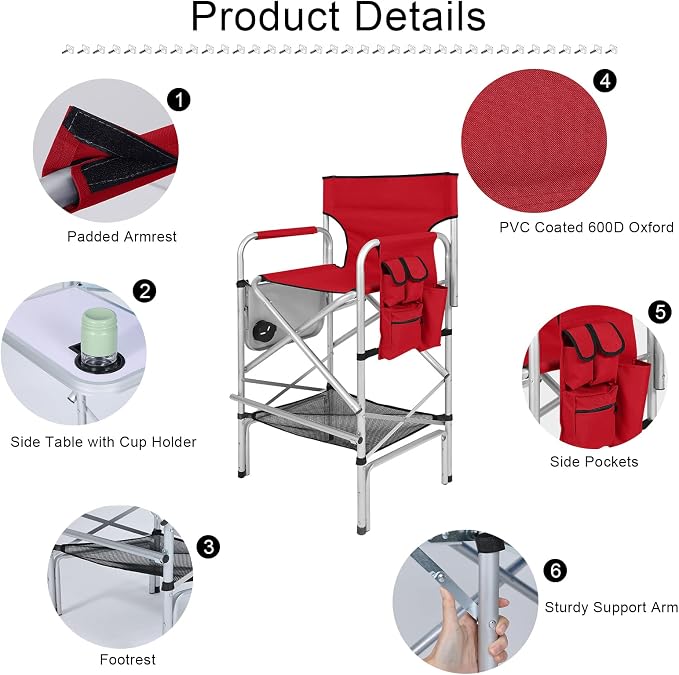 Product Details

1

Padded Armrest

2

Side Table with Cup Holder

3

Footrest

4

PVC Coated 600D Oxford

5

Side Pockets

6

Sturdy Support Arm